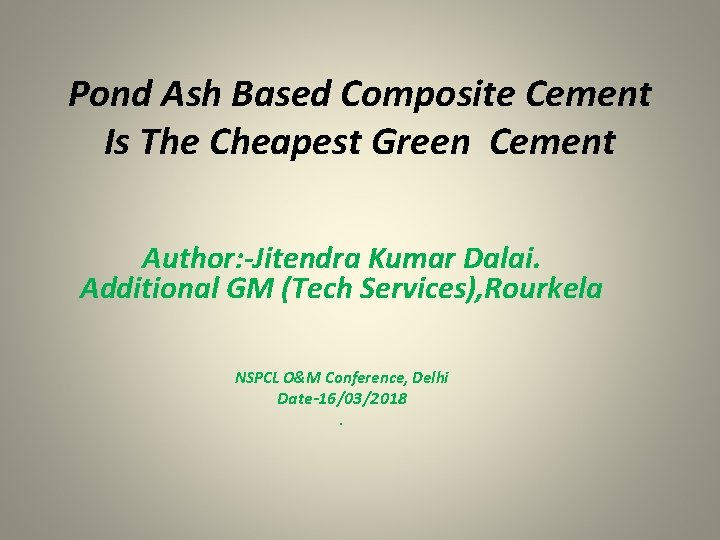 Pond Ash Based Composite Cement Is The Cheapest Green Cement

Author:-Jitendra Kumar Dalai.
Additional GM (Tech Services),Rourkela

NSPCL O&M Conference, Delhi
Date-16/03/2018
.